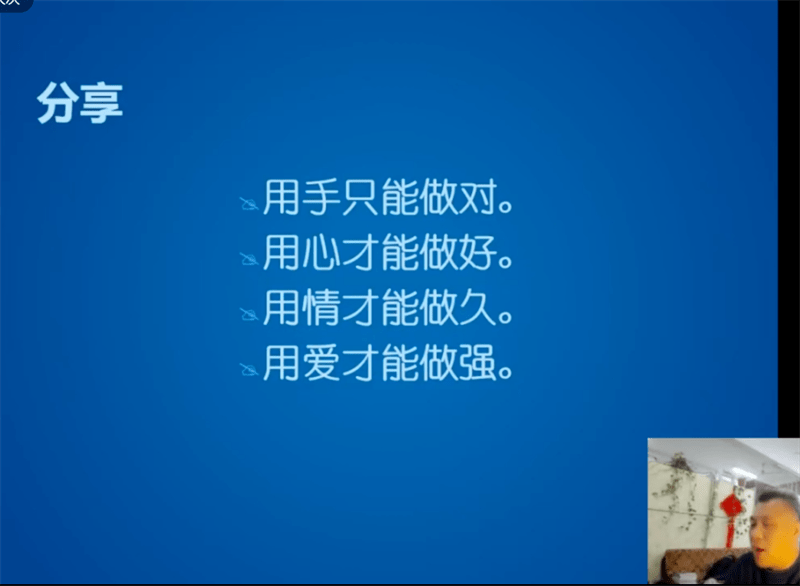 分享

用手只能做对。
用心才能做好。
用情才能做久。
用爱才能做强。